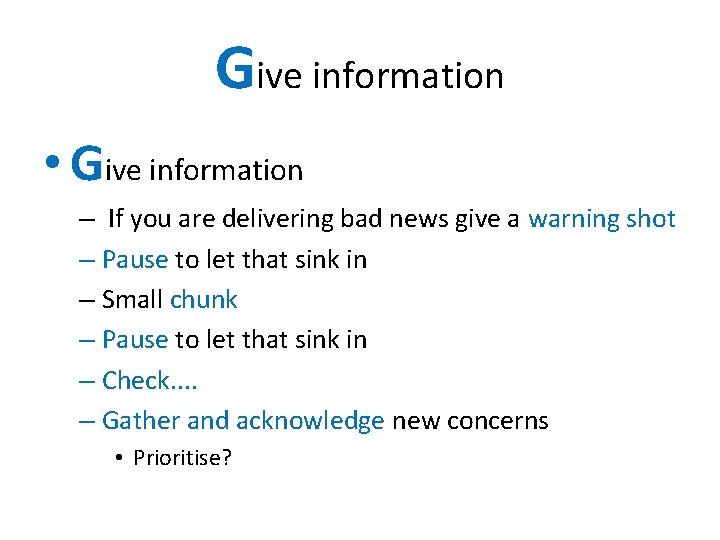 Give information

• Give information

– If you are delivering bad news give a warning shot

– Pause to let that sink in

– Small chunk

– Pause to let that sink in

– Check....

– Gather and acknowledge new concerns

• Prioritise?